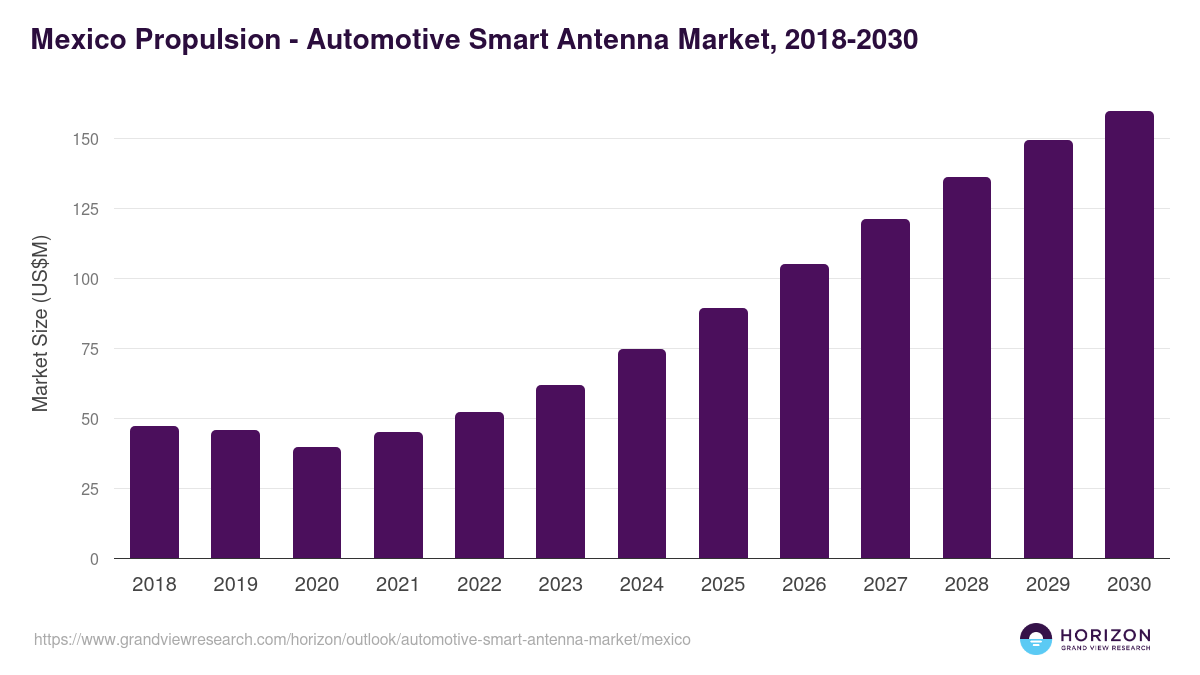 Mexico Propulsion - Automotive Smart Antenna Market, 2018-2030

Market Size (US$M)

150
125
100
75
50
25
0

2018 2019 2020 2021 2022 2023 2024 2025 2026 2027 2028 2029 2030

https://www.grandviewresearch.com/horizon/outlook/automotive-smart-antenna-market/mexico

HORIZON
GRAND VIEW RESEARCH